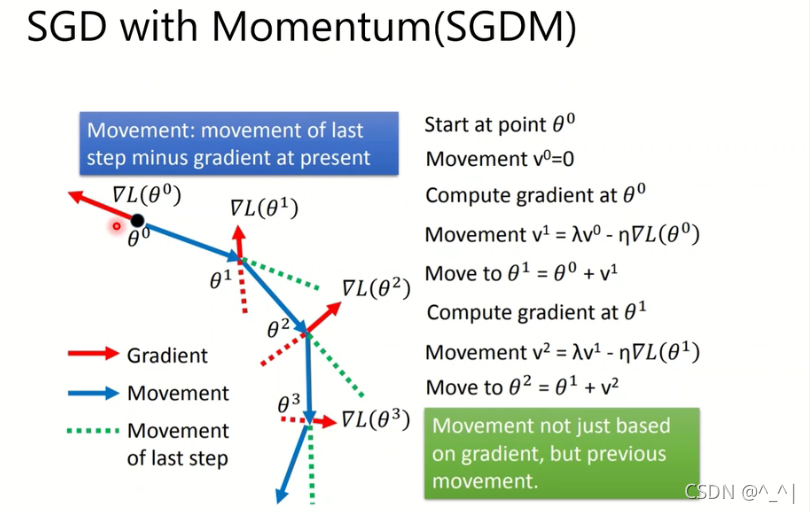 SGD with Momentum(SGDM)

Movement: movement of last step minus gradient at present

$\nabla L(\theta^0)$

$\theta^0$

$\nabla L(\theta^1)$

$\theta^1$

$\nabla L(\theta^2)$

$\theta^2$

$\theta^3$

$\nabla L(\theta^3)$

Gradient

Movement

Movement of last step

Start at point $\theta^0$

Movement $v^0=0$

Compute gradient at $\theta^0$

Movement $v^1 = \lambda v^0 - \eta\nabla L(\theta^0)$

Move to $\theta^1 = \theta^0 + v^1$

Compute gradient at $\theta^1$

Movement $v^2 = \lambda v^1 - \eta\nabla L(\theta^1)$

Move to $\theta^2 = \theta^1 + v^2$

Movement not just based on gradient, but previous movement.

CSDN @^_^|